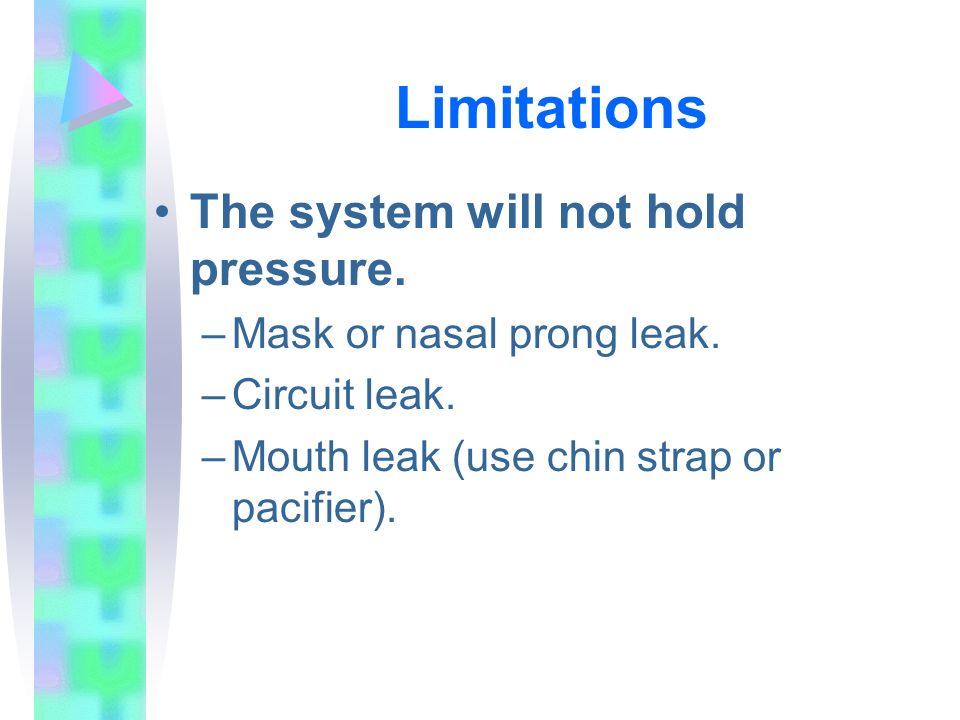 Limitations

• The system will not hold pressure.
– Mask or nasal prong leak.
– Circuit leak.
– Mouth leak (use chin strap or pacifier).